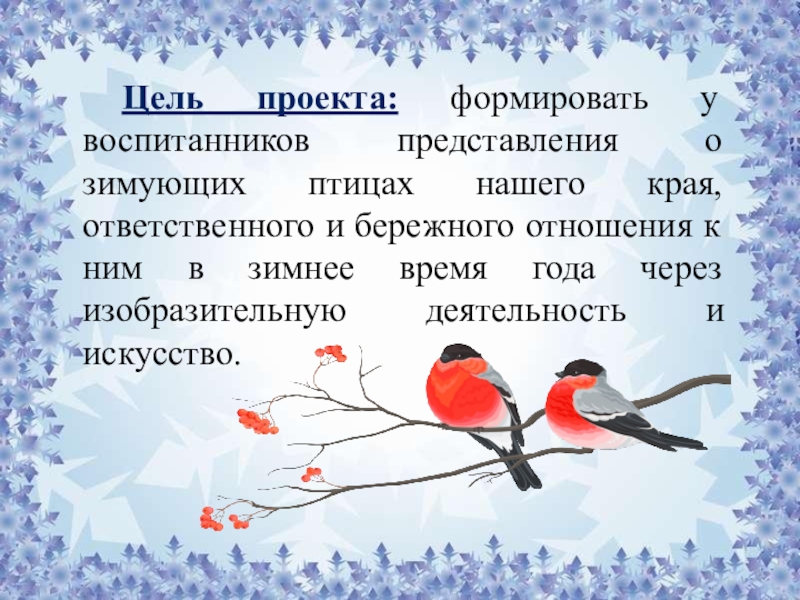 Цель проекта: формировать у воспитанников представления о зимующих птицах нашего края, ответственного и бережного отношения к ним в зимнее время года через изобразительную деятельность и искусство.